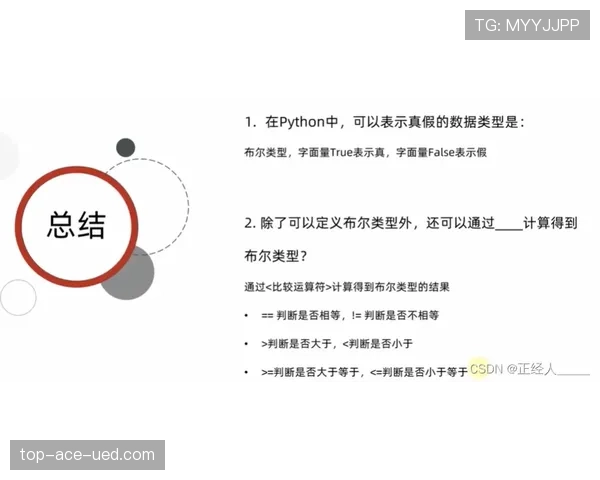 TG: MYYJJPP

总结

1. 在Python中，可以表示真假的数据类型是：

布尔类型，字面量True表示真，字面量False表示假

2. 除了可以定义布尔类型外，还可以通过____计算得到布尔类型？

通过<比较运算符>计算得到布尔类型的结果

• == 判断是否相等，!= 判断是否不相等

• >判断是否大于，<判断是否小于

• >=判断是否大于等于，<=判断是否小于等于

CSDN @正经人______

top-ace-ued.com